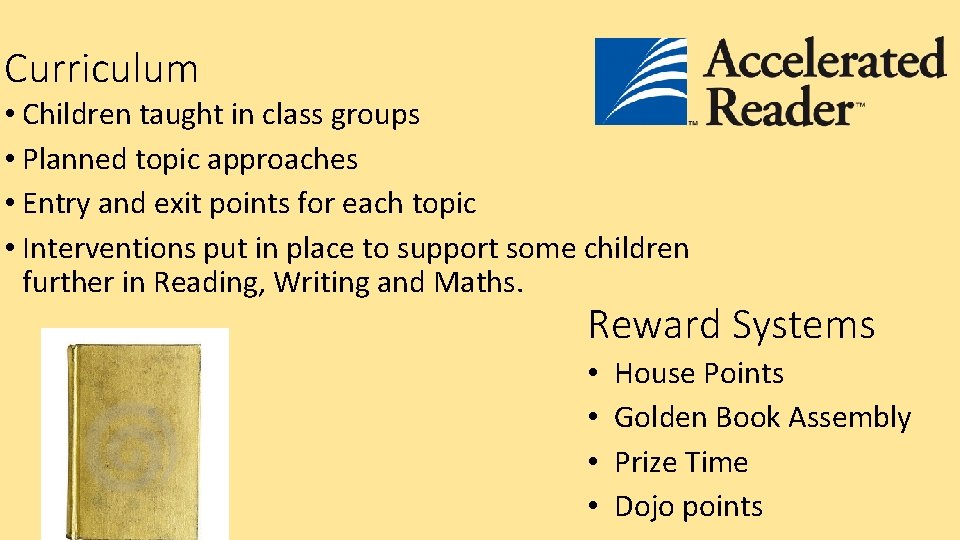 Curriculum
• Children taught in class groups
• Planned topic approaches
• Entry and exit points for each topic
• Interventions put in place to support some children further in Reading, Writing and Maths.

Accelerated Reader™

Reward Systems
• House Points
• Golden Book Assembly
• Prize Time
• Dojo points